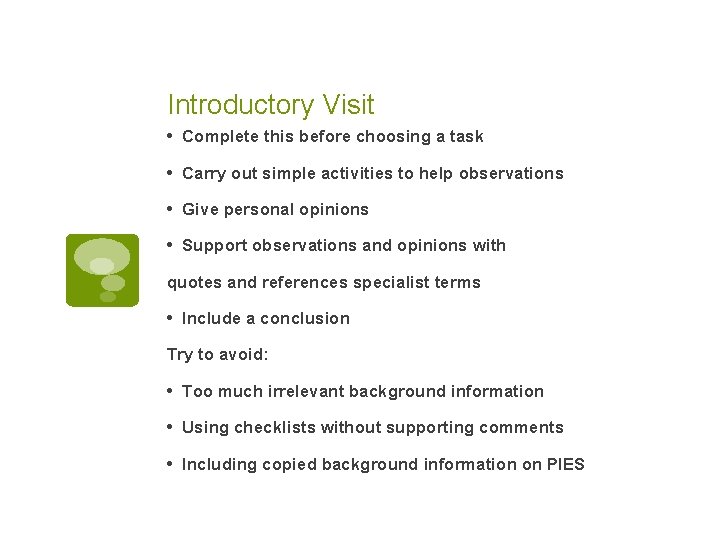 Introductory Visit

• Complete this before choosing a task

• Carry out simple activities to help observations

• Give personal opinions

• Support observations and opinions with

quotes and references specialist terms

• Include a conclusion

Try to avoid:

• Too much irrelevant background information

• Using checklists without supporting comments

• Including copied background information on PIES